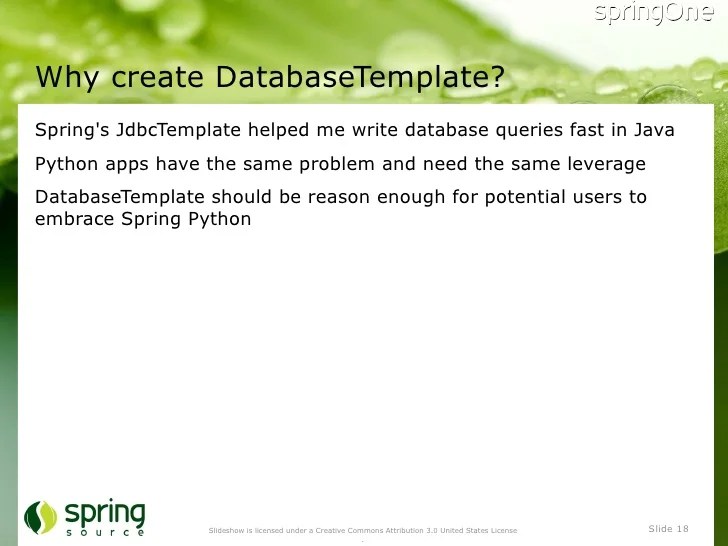 springOne

Why create DatabaseTemplate?

Spring's JdbcTemplate helped me write database queries fast in Java

Python apps have the same problem and need the same leverage

DatabaseTemplate should be reason enough for potential users to embrace Spring Python

spring source

Slideshow is licensed under a Creative Commons Attribution 3.0 United States License

Slide 18